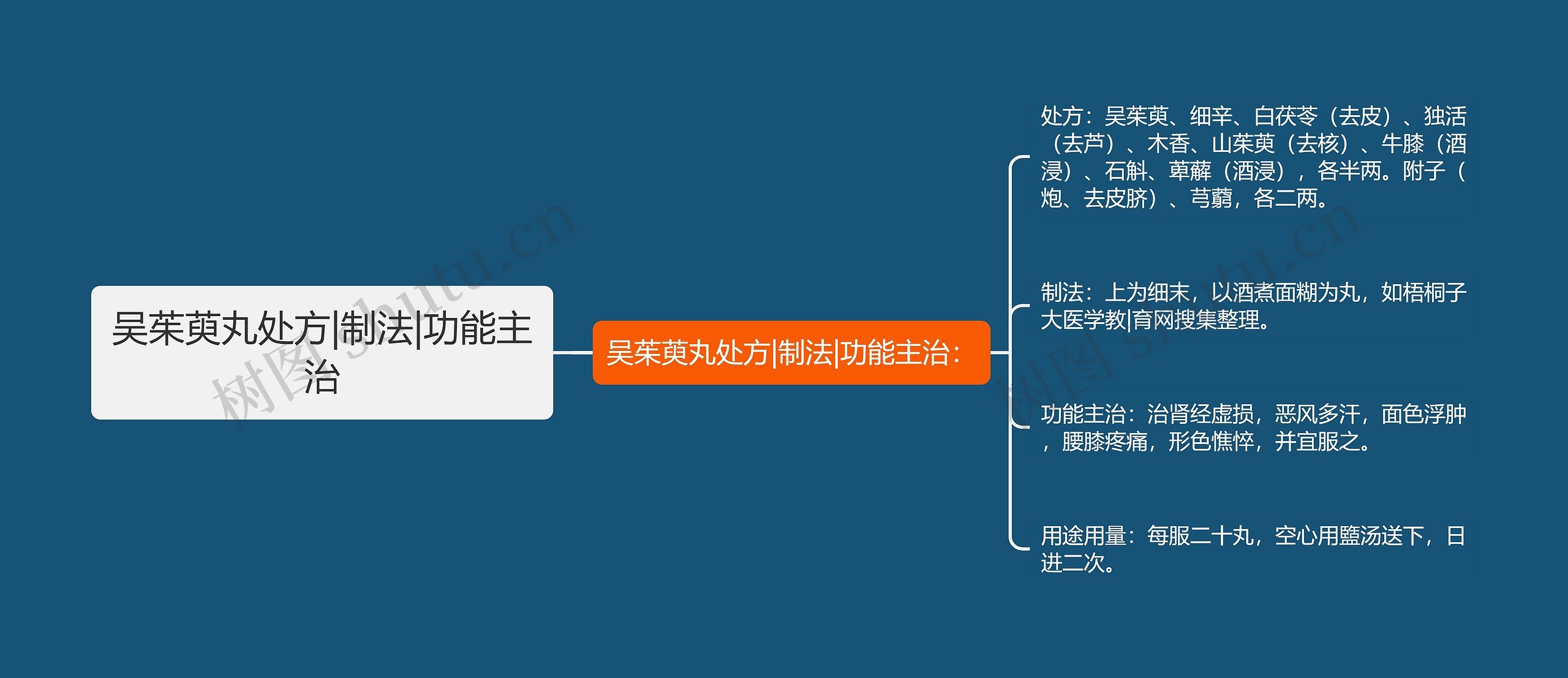 吴茱萸丸处方|制法|功能主治

吴茱萸丸处方|制法|功能主治：

处方：吴茱萸、细辛、白茯苓（去皮）、独活（去芦）、木香、山茱萸（去核）、牛膝（酒浸）、石斛、萆薢（酒浸），各半两。附子（炮、去皮脐）、芎藭，各二两。

制法：上为细末，以酒煮面糊为丸，如梧桐子大医学教|育网搜集整理。

功能主治：治肾经虚损，恶风多汗，面色浮肿，腰膝疼痛，形色憔悴，并宜服之。

用途用量：每服二十丸，空心用盬汤送下，日进二次。

树图 shutu.cn

树图 shutu.cn